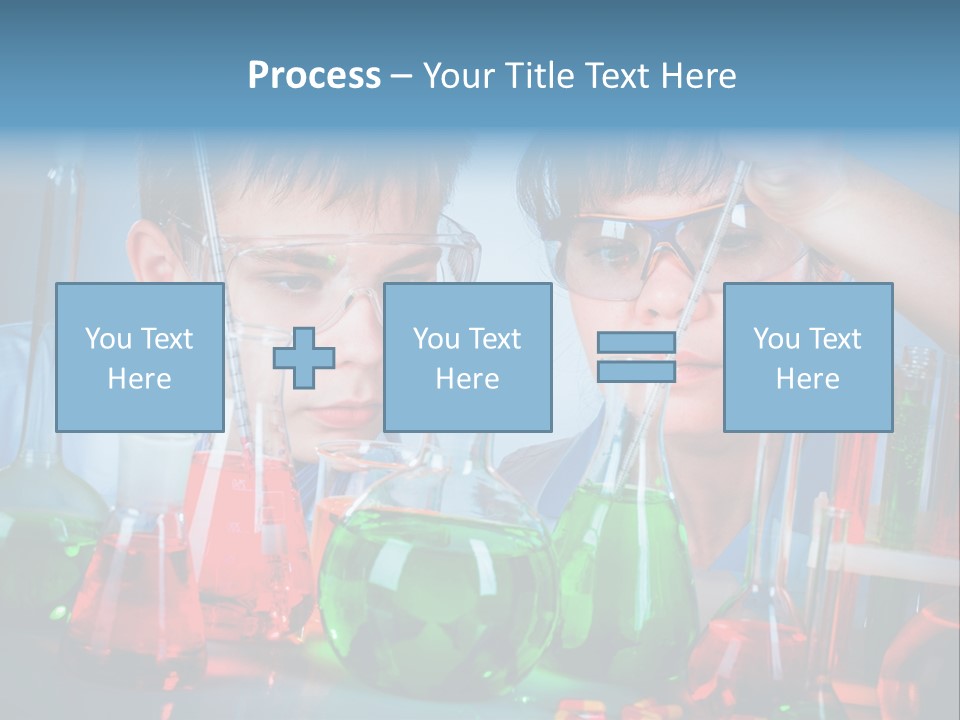 Process – Your Title Text Here

You Text Here

You Text Here

You Text Here